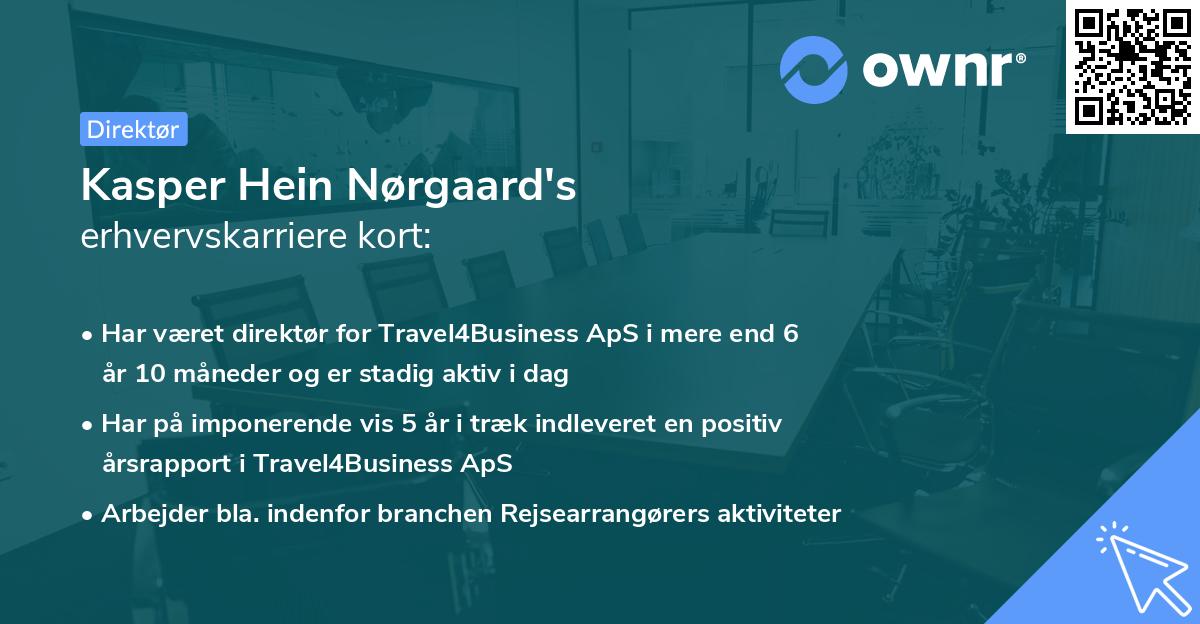 ownr®

Direktør

Kasper Hein Nørgaard's
erhvervskarriere kort:

• Har været direktør for Travel4Business ApS i mere end 6 år 10 måneder og er stadig aktiv i dag

• Har på imponerende vis 5 år i træk indleveret en positiv årsrapport i Travel4Business ApS

• Arbejder bla. indenfor branchen Rejsearrangørers aktiviteter